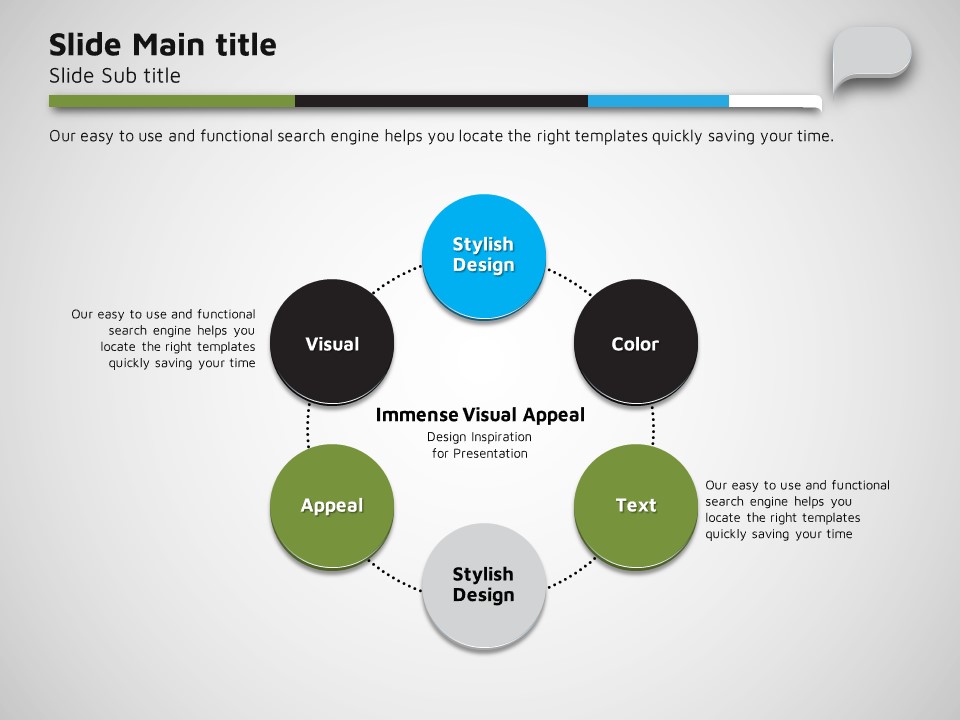 Slide Main title
Slide Sub title

Our easy to use and functional search engine helps you locate the right templates quickly saving your time.

Stylish Design

Our easy to use and functional search engine helps you locate the right templates quickly saving your time

Visual

Color

Immense Visual Appeal
Design Inspiration for Presentation

Appeal

Text

Our easy to use and functional search engine helps you locate the right templates quickly saving your time

Stylish Design